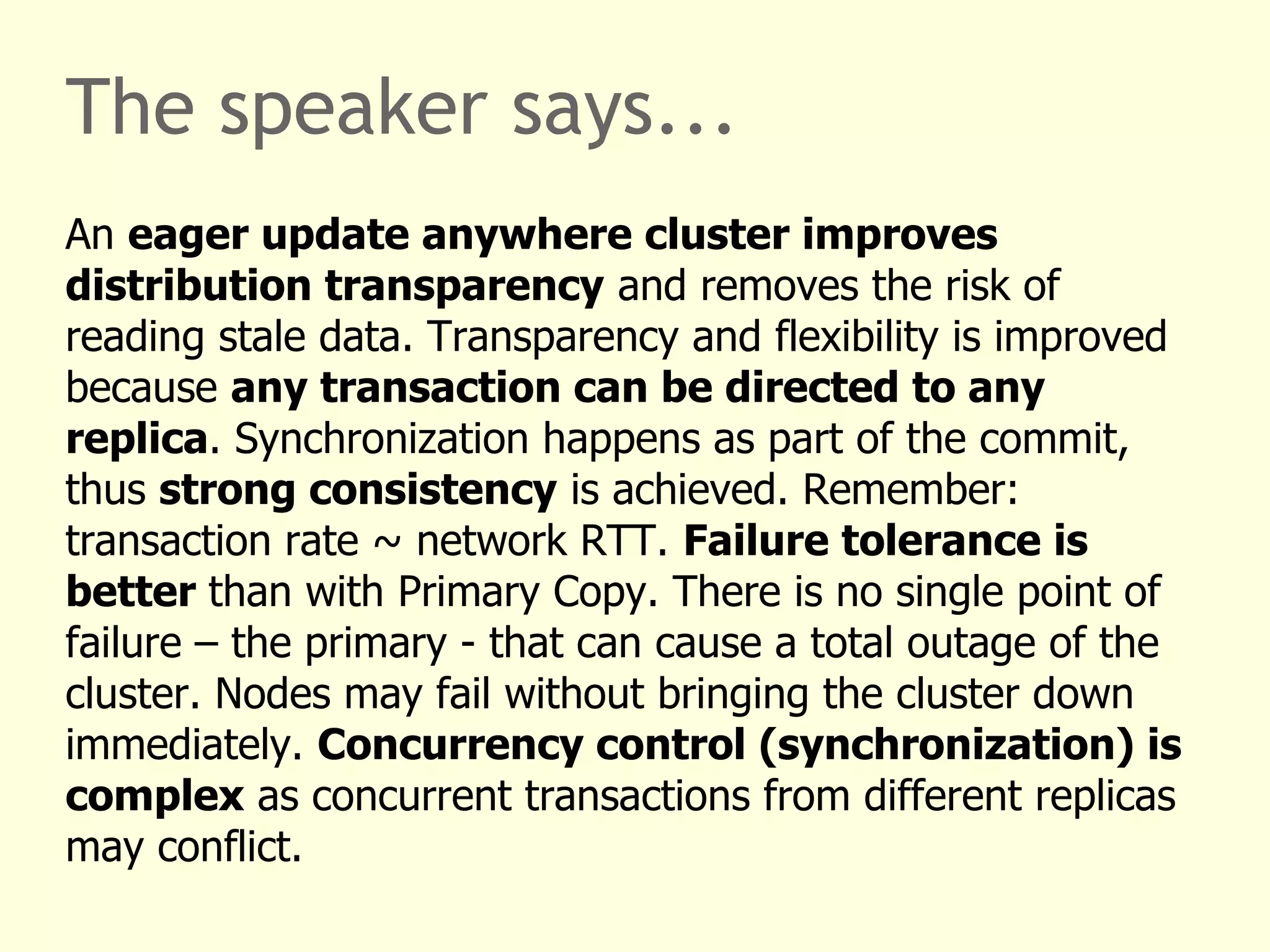 The speaker says...

An eager update anywhere cluster improves distribution transparency and removes the risk of reading stale data. Transparency and flexibility is improved because any transaction can be directed to any replica. Synchronization happens as part of the commit, thus strong consistency is achieved. Remember: transaction rate ~ network RTT. Failure tolerance is better than with Primary Copy. There is no single point of failure – the primary - that can cause a total outage of the cluster. Nodes may fail without bringing the cluster down immediately. Concurrency control (synchronization) is complex as concurrent transactions from different replicas may conflict.